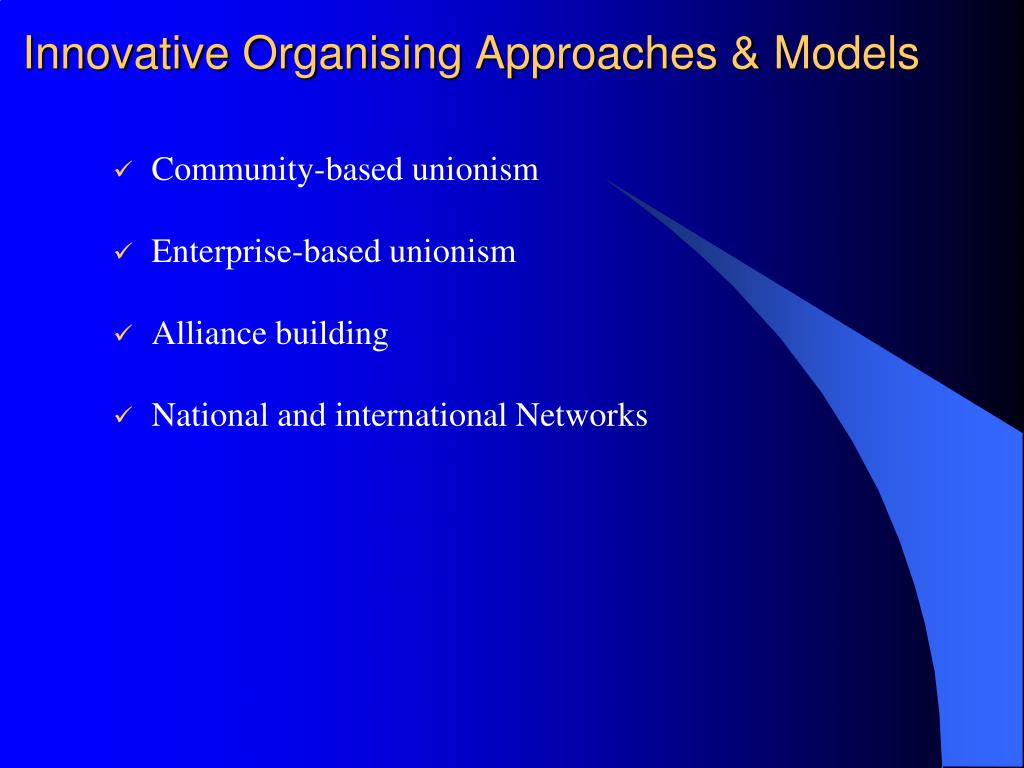 Innovative Organising Approaches & Models

✓ Community-based unionism

✓ Enterprise-based unionism

✓ Alliance building

✓ National and international Networks